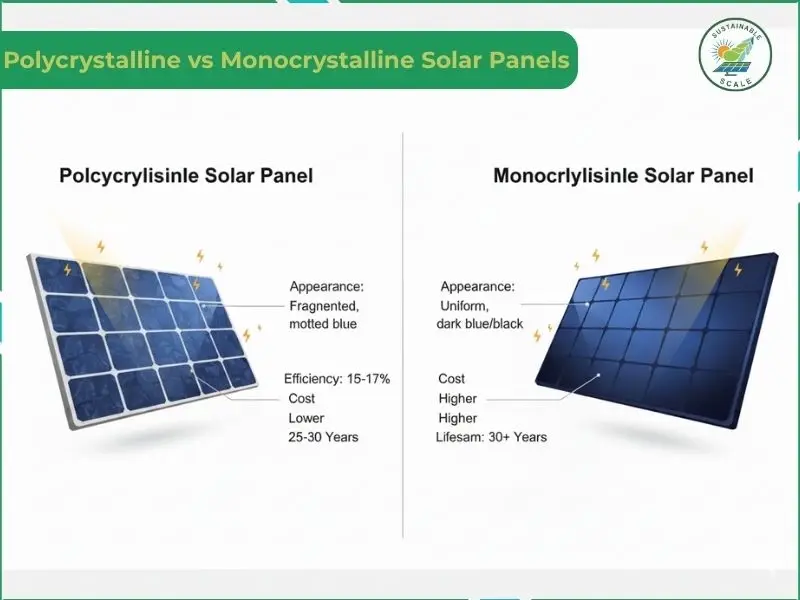 Polycrystalline vs Monocrystalline Solar Panels

SUSTAINABLE SCALE

Polcycrylisinle Solar Panel

Appearance: Fragnented, motted blue

Efficiency: 15-17%
Cost
Lower
25-30 Years

Monocrlylisinle Solar Panel

Appearance: Uniform, dark blue/black

Cost
Higher
Higher
Lifesam: 30+ Years